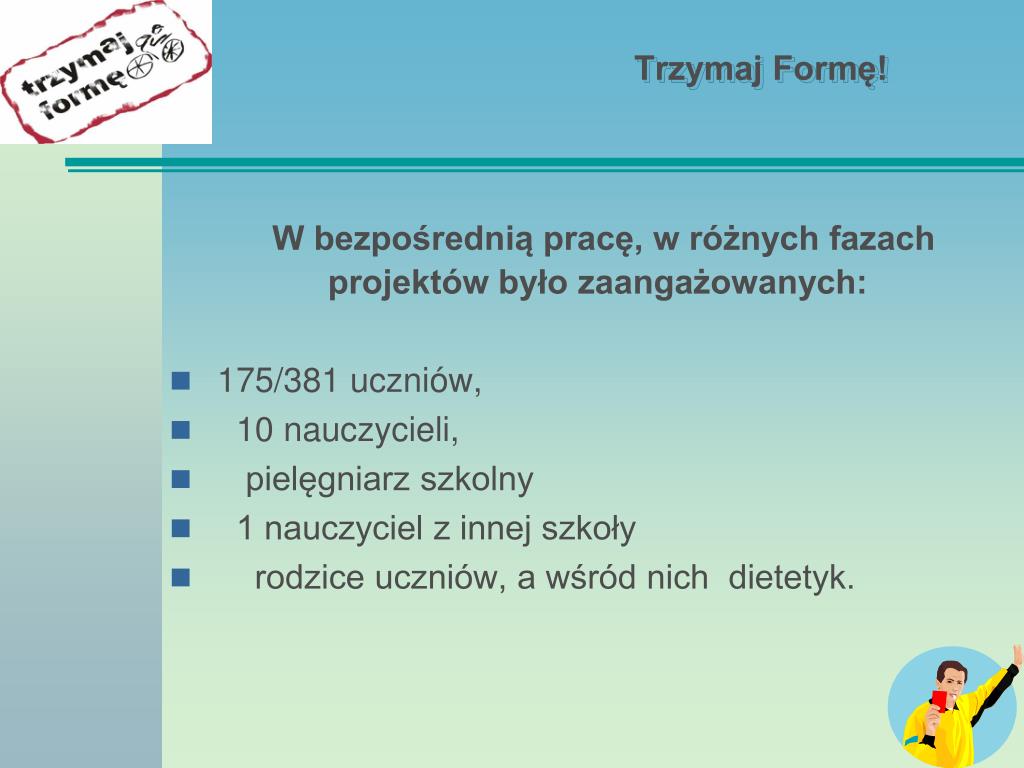 trzymaj formę

Trzymaj Formę!

W bezpośrednią pracę, w różnych fazach projektów było zaangażowanych:

- 175/381 uczniów,
- 10 nauczycieli,
- pielęgniarz szkolny
- 1 nauczyciel z innej szkoły
- rodzice uczniów, a wśród nich dietetyk.